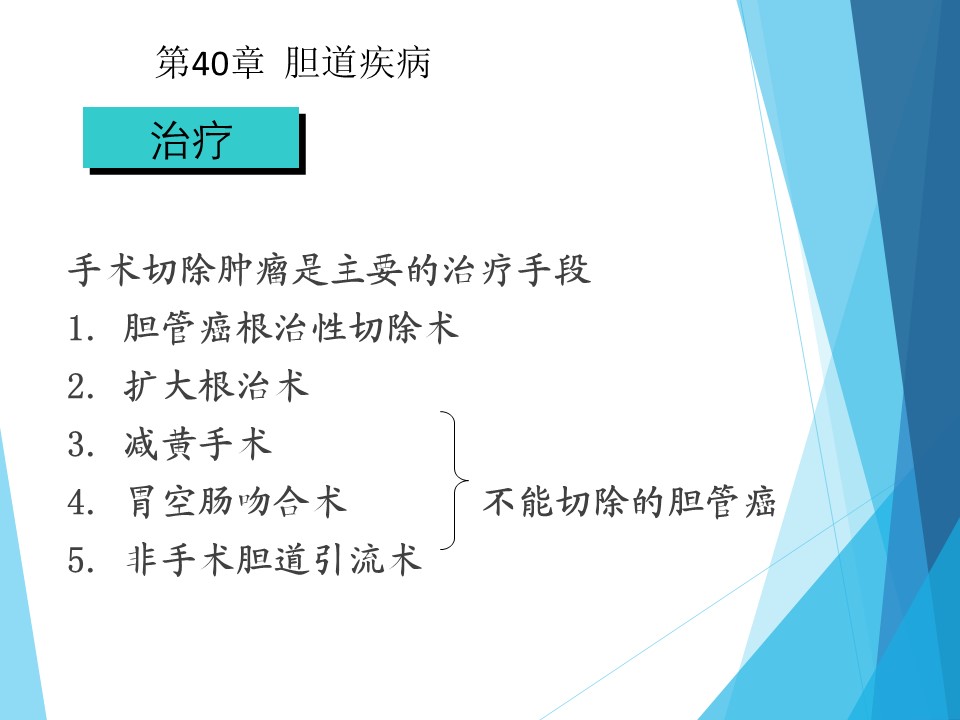 第40章 胆道疾病

治疗

手术切除肿瘤是主要的治疗手段
1. 胆管癌根治性切除术
2. 扩大根治术
3. 减黄手术
4. 胃空肠吻合术
5. 非手术胆道引流术

不能切除的胆管癌